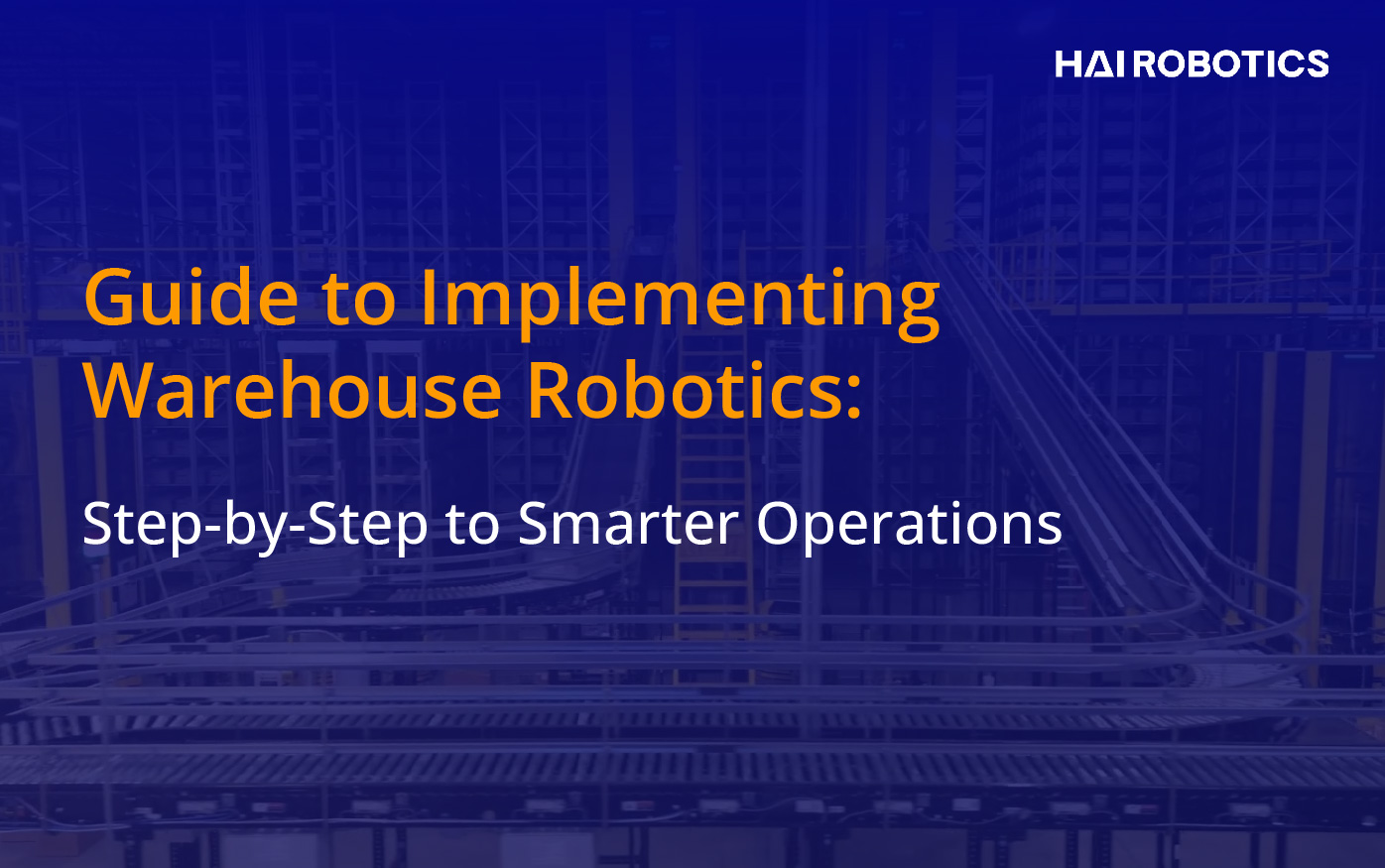 HAI ROBOTICS

Guide to Implementing Warehouse Robotics:

Step-by-Step to Smarter Operations